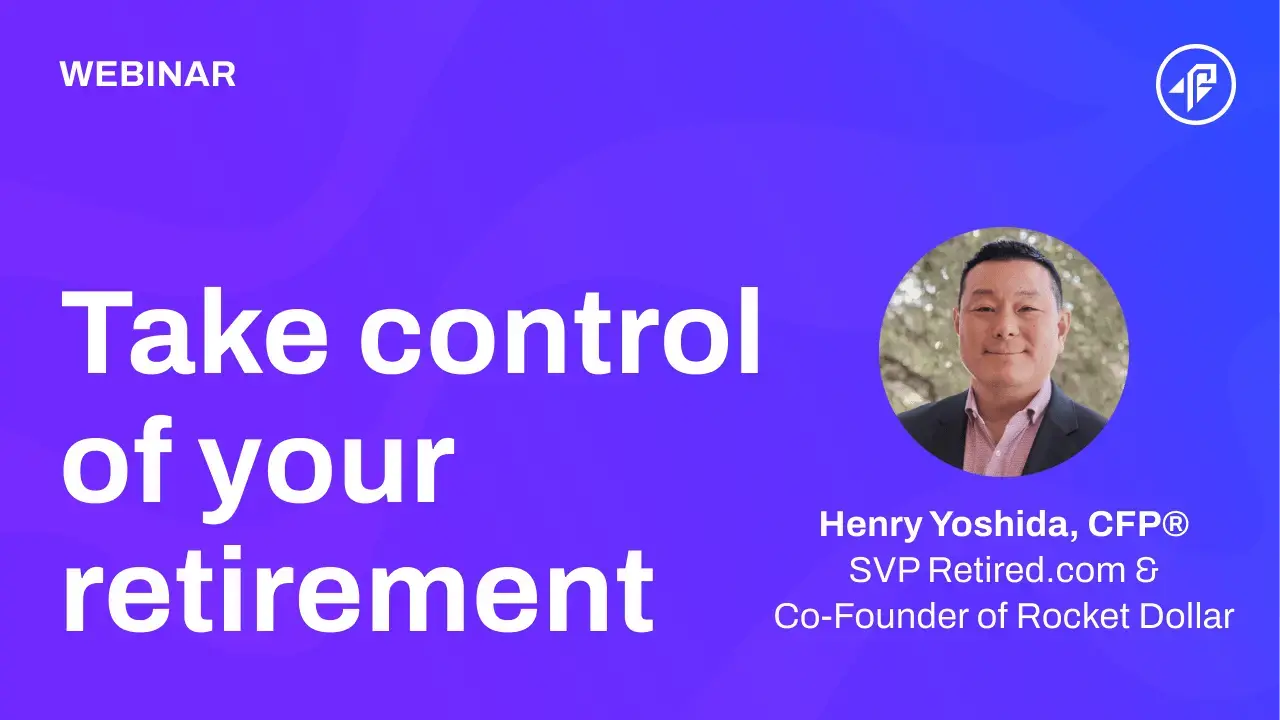 WEBINAR

Take control of your retirement

Henry Yoshida, CFP®
SVP Retired.com &
Co-Founder of Rocket Dollar